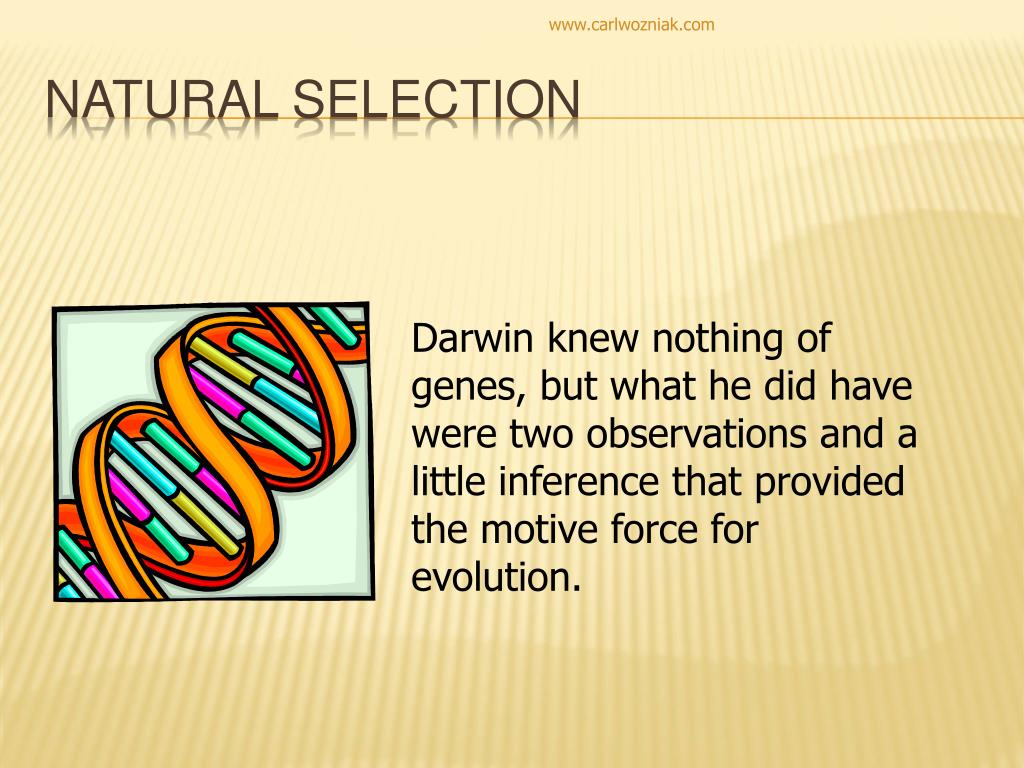 www.carlwozniak.com

NATURAL SELECTION

Darwin knew nothing of genes, but what he did have were two observations and a little inference that provided the motive force for evolution.